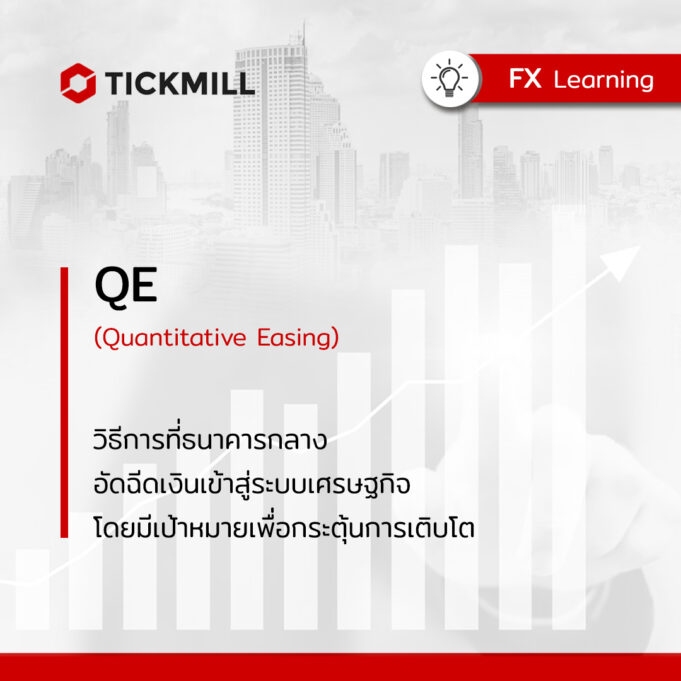 TICKMILL

FX Learning

QE

(Quantitative Easing)

วิธีการที่ธนาคารกลาง อัดฉีดเงินเข้าสู่ระบบเศรษฐกิจ โดยมีเป้าหมายเพื่อกระตุ้นการเติบโต